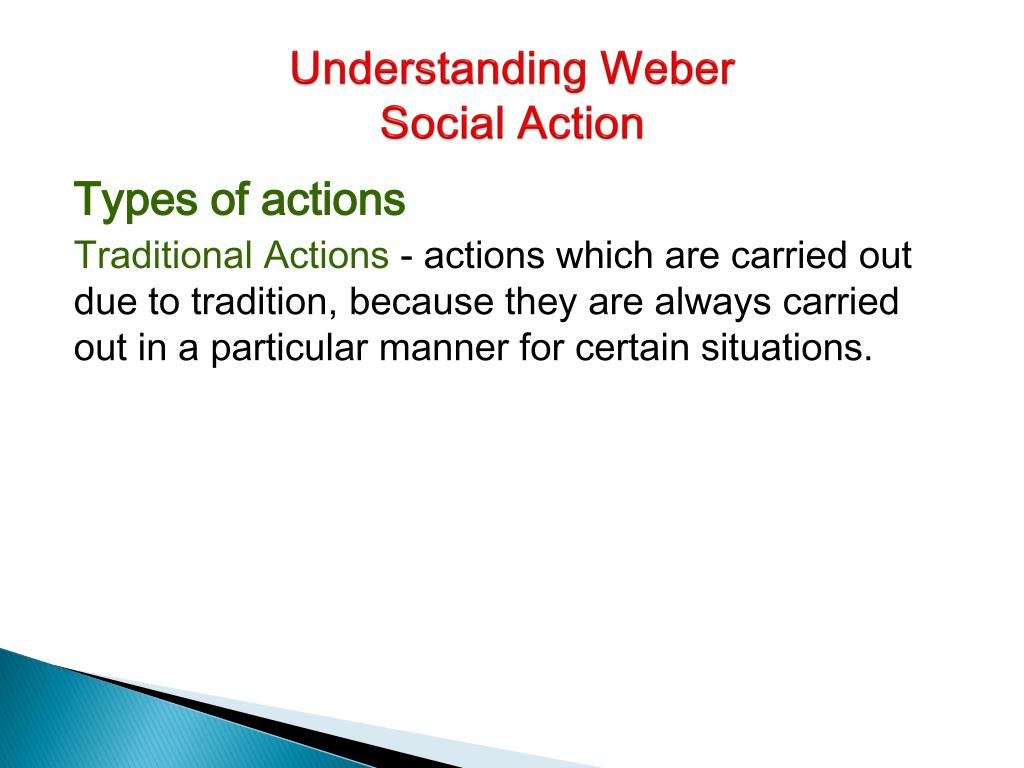 Understanding Weber
Social Action

Types of actions

Traditional Actions - actions which are carried out due to tradition, because they are always carried out in a particular manner for certain situations.